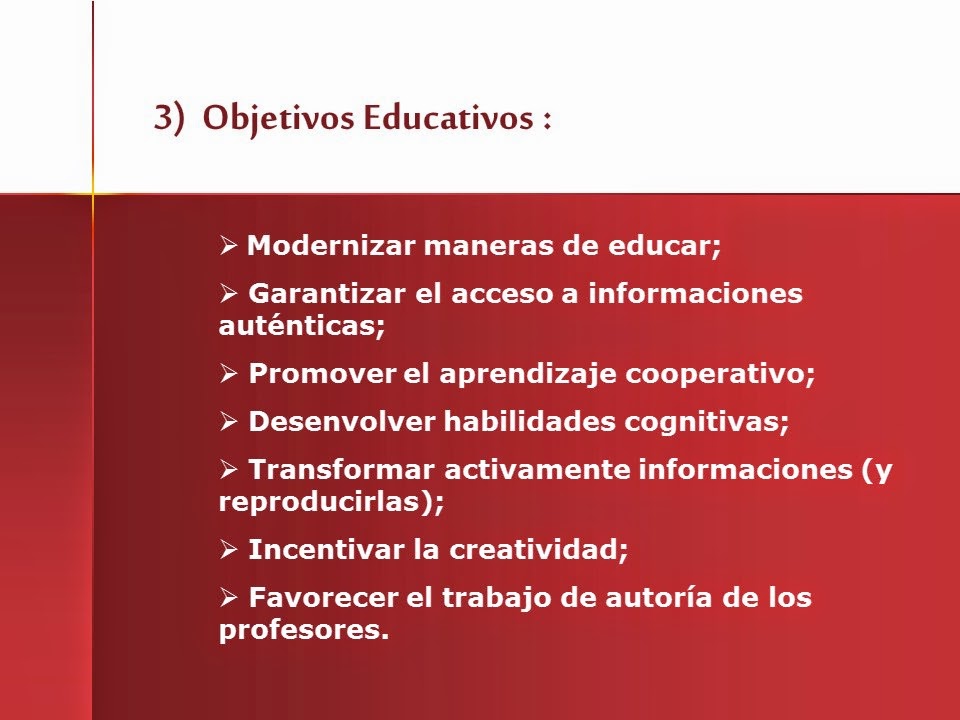 3) Objetivos Educativos :

➢ Modernizar maneras de educar;

➢ Garantizar el acceso a informaciones auténticas;

➢ Promover el aprendizaje cooperativo;

➢ Desenvolver habilidades cognitivas;

➢ Transformar activamente informaciones (y reproducirlas);

➢ Incentivar la creatividad;

➢ Favorecer el trabajo de autoría de los profesores.